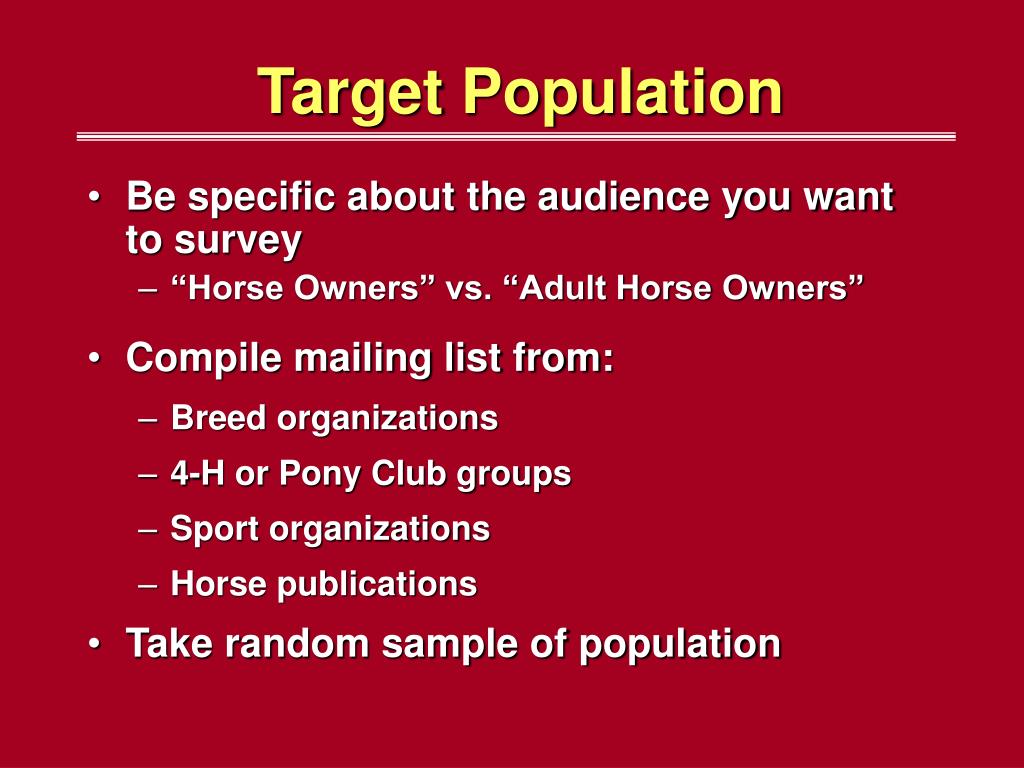 Target Population

• Be specific about the audience you want to survey
  – “Horse Owners” vs. “Adult Horse Owners”

• Compile mailing list from:
  – Breed organizations
  – 4-H or Pony Club groups
  – Sport organizations
  – Horse publications

• Take random sample of population